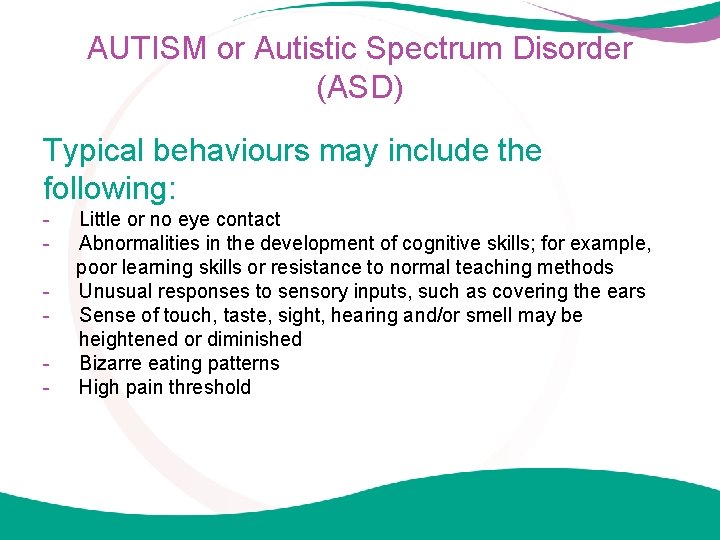 AUTISM or Autistic Spectrum Disorder (ASD)

Typical behaviours may include the following:

- Little or no eye contact
- Abnormalities in the development of cognitive skills; for example, poor learning skills or resistance to normal teaching methods
- Unusual responses to sensory inputs, such as covering the ears
- Sense of touch, taste, sight, hearing and/or smell may be heightened or diminished
- Bizarre eating patterns
- High pain threshold